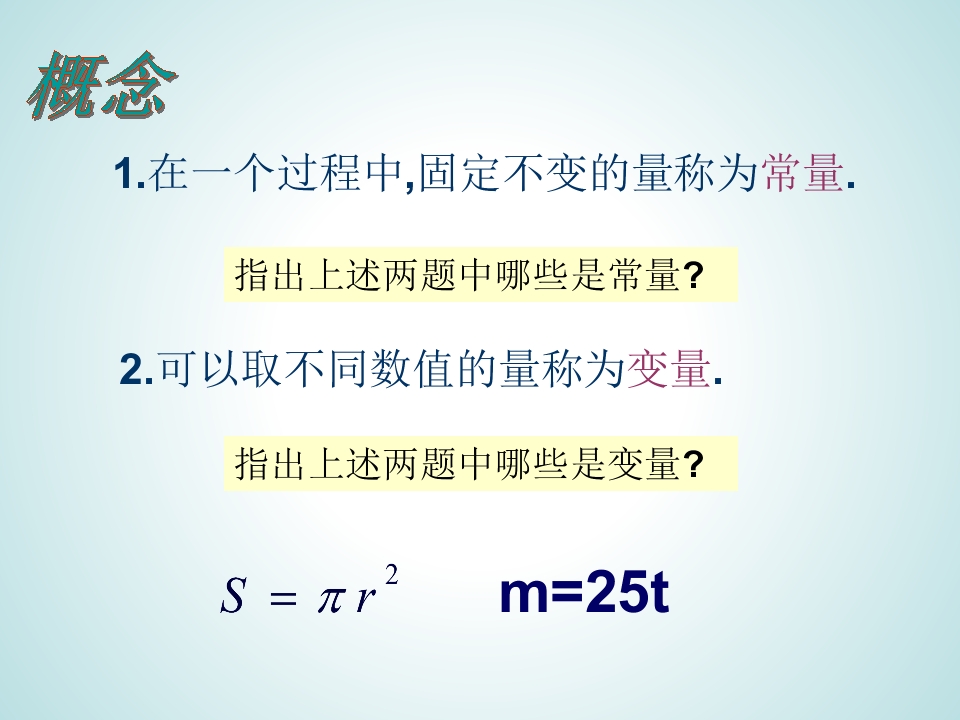 概念

1.在一个过程中,固定不变的量称为常量.

指出上述两题中哪些是常量?

2.可以取不同数值的量称为变量.

指出上述两题中哪些是变量?

$S = \pi r^2$ m=25t